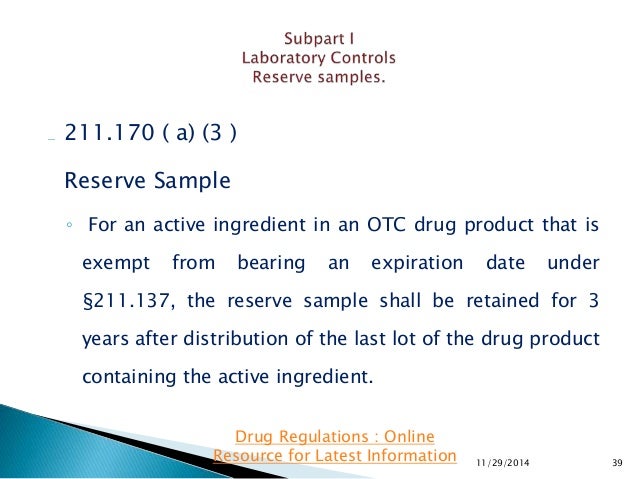 Subpart I
Laboratory Controls
Reserve samples.

211.170 ( a) (3 )

Reserve Sample

◦ For an active ingredient in an OTC drug product that is exempt from bearing an expiration date under §211.137, the reserve sample shall be retained for 3 years after distribution of the last lot of the drug product containing the active ingredient.

Drug Regulations : Online Resource for Latest Information

11/29/2014

39